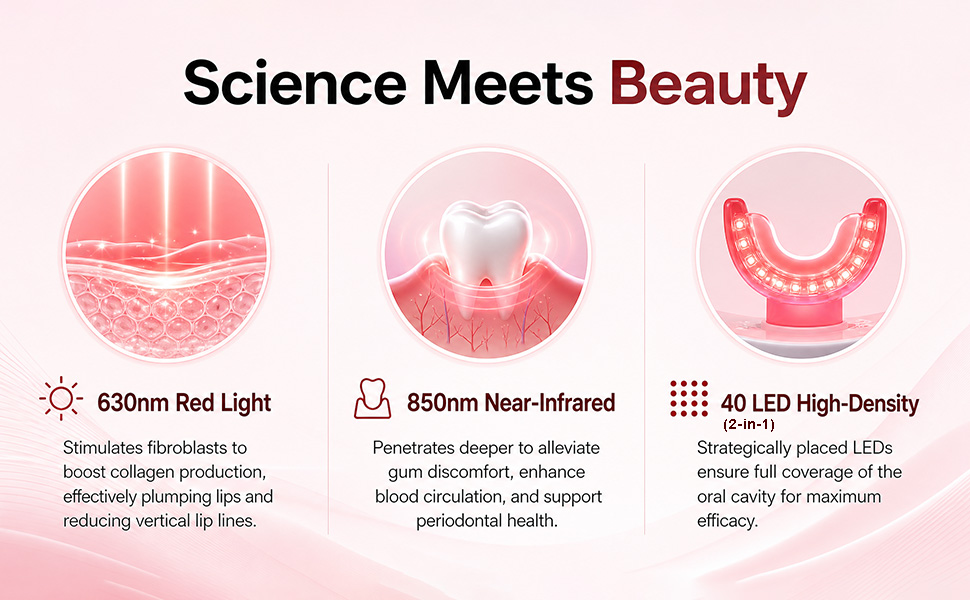 Science Meets Beauty

630nm Red Light

Stimulates fibroblasts to boost collagen production, effectively plumping lips and reducing vertical lip lines.

850nm Near-Infrared

Penetrates deeper to alleviate gum discomfort, enhance blood circulation, and support periodontal health.

40 LED High-Density
(2-in-1)

Strategically placed LEDs ensure full coverage of the oral cavity for maximum efficacy.